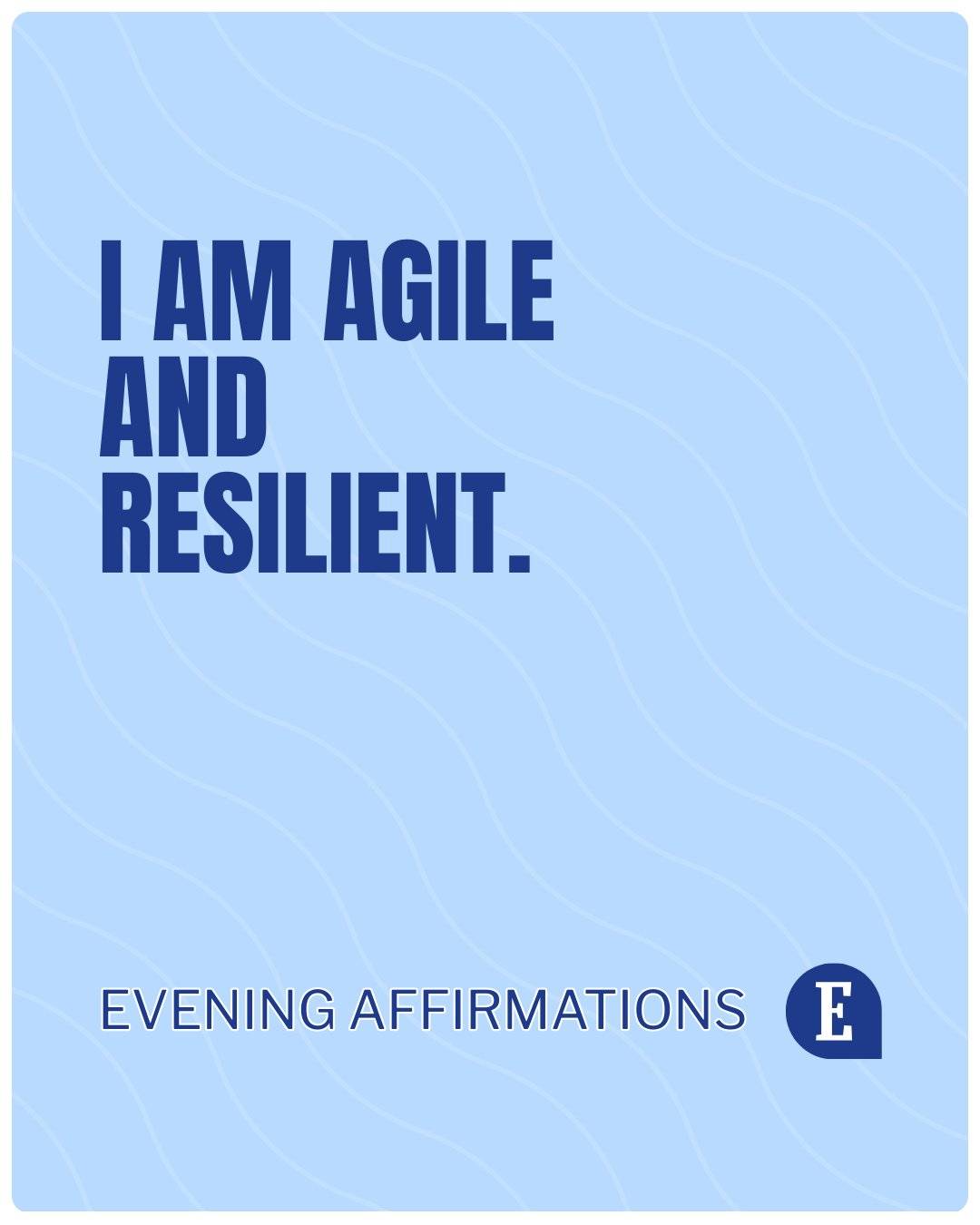 I AM AGILE AND RESILIENT.

EVENING AFFIRMATIONS

E